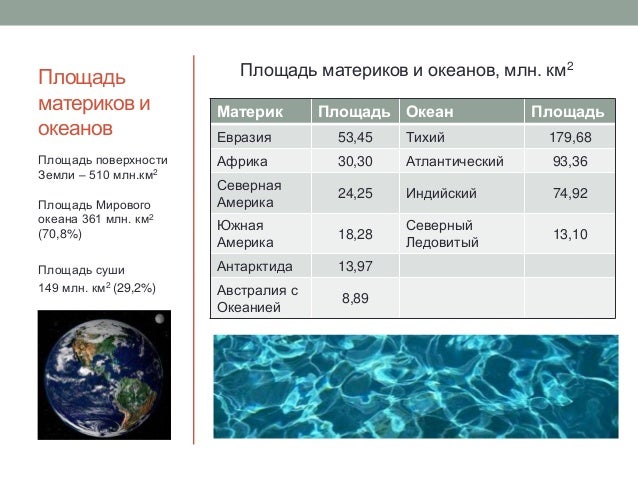 Площадь материков и океанов

Площадь поверхности Земли – 510 млн.км$^2$

Площадь Мирового океана 361 млн. км$^2$ (70,8%)

Площадь суши 149 млн. км$^2$ (29,2%)

Площадь материков и океанов, млн. км$^2$

| Материк | Площадь | Океан | Площадь |
|---|---|---|---|
| Евразия | 53,45 | Тихий | 179,68 |
| Африка | 30,30 | Атлантический | 93,36 |
| Северная Америка | 24,25 | Индийский | 74,92 |
| Южная Америка | 18,28 | Северный Ледовитый | 13,10 |
| Антарктида | 13,97 | | |
| Австралия с Океанией | 8,89 | | |